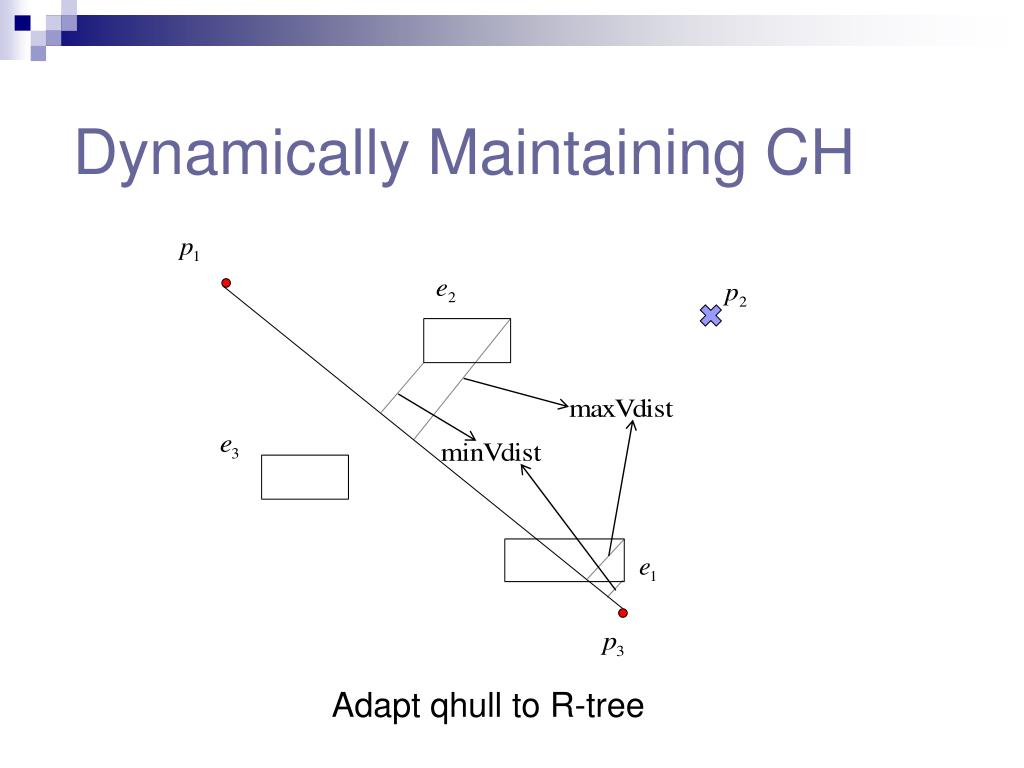 Dynamically Maintaining CH

$p_1$

$e_2$

$p_2$

maxVdist

$e_3$

minVdist

$e_1$

$p_3$

Adapt qhull to R-tree